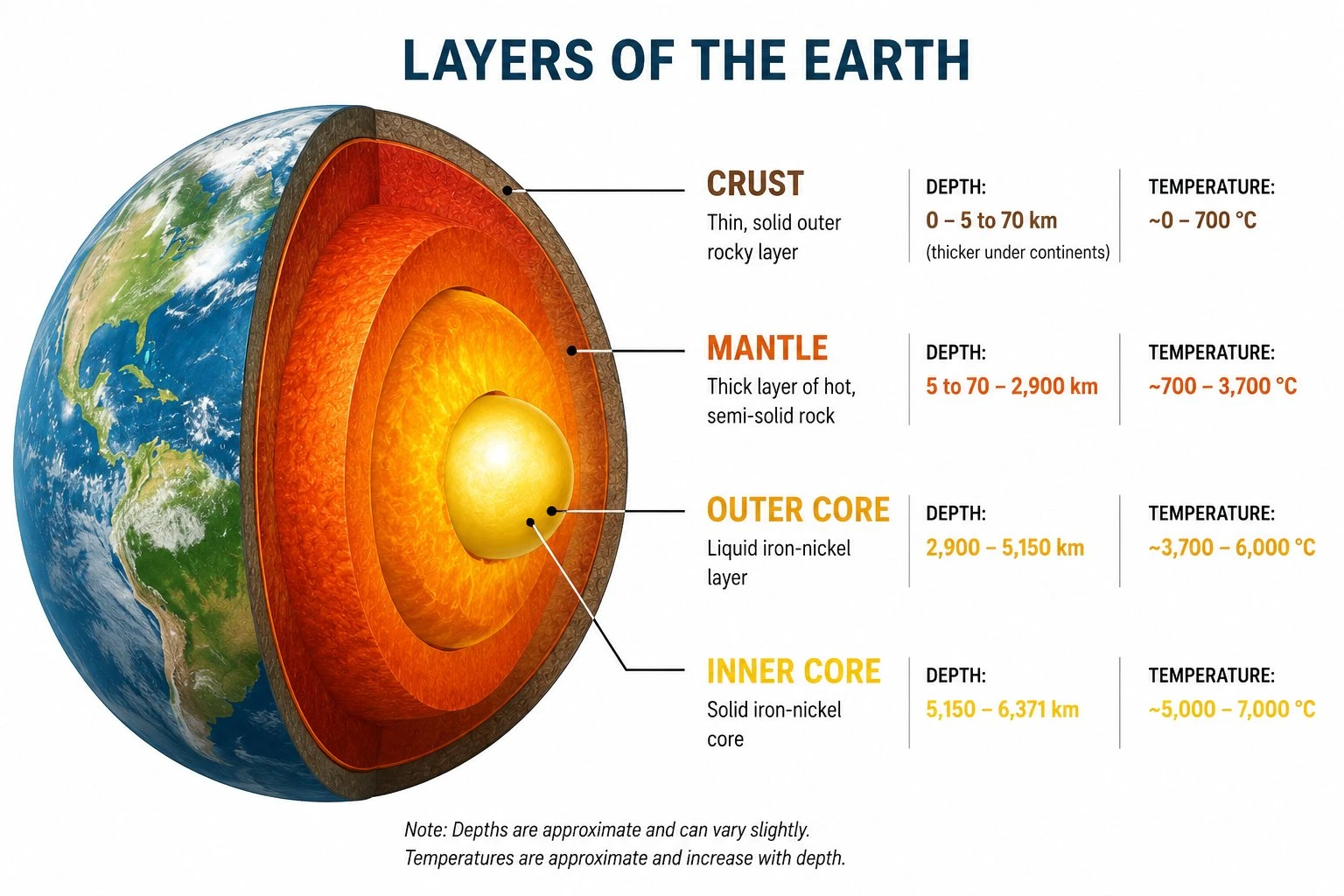 LAYERS OF THE EARTH

CRUST
Thin, solid outer rocky layer

DEPTH:
0 – 5 to 70 km
(thicker under continents)

TEMPERATURE:
~0 – 700 °C

MANTLE
Thick layer of hot, semi-solid rock

DEPTH:
5 to 70 – 2,900 km

TEMPERATURE:
~700 – 3,700 °C

OUTER CORE
Liquid iron-nickel layer

DEPTH:
2,900 – 5,150 km

TEMPERATURE:
~3,700 – 6,000 °C

INNER CORE
Solid iron-nickel core

DEPTH:
5,150 – 6,371 km

TEMPERATURE:
~5,000 – 7,000 °C

Note: Depths are approximate and can vary slightly.
Temperatures are approximate and increase with depth.